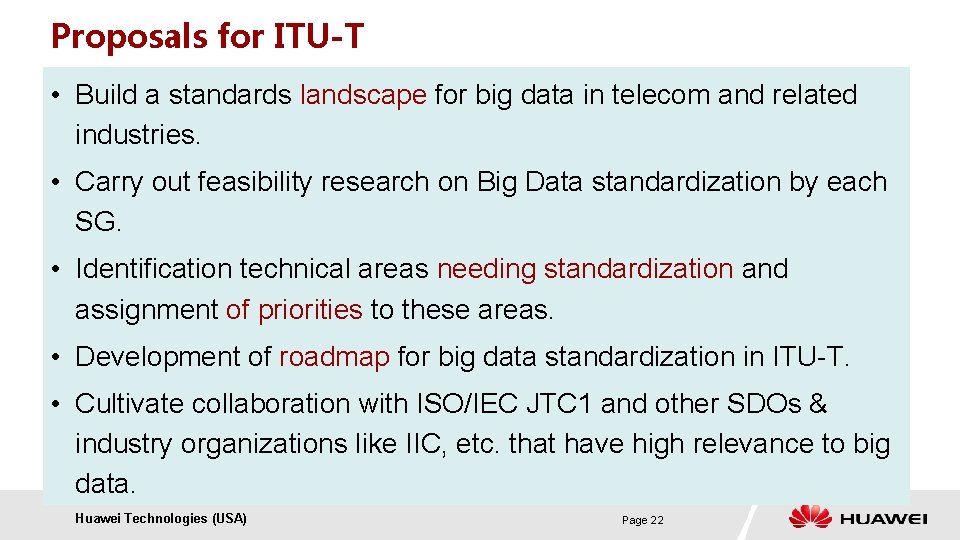 Proposals for ITU-T

• Build a standards landscape for big data in telecom and related industries.

• Carry out feasibility research on Big Data standardization by each SG.

• Identification technical areas needing standardization and assignment of priorities to these areas.

• Development of roadmap for big data standardization in ITU-T.

• Cultivate collaboration with ISO/IEC JTC1 and other SDOs & industry organizations like IIC, etc. that have high relevance to big data.

Huawei Technologies (USA)

Page 22

HUAWEI